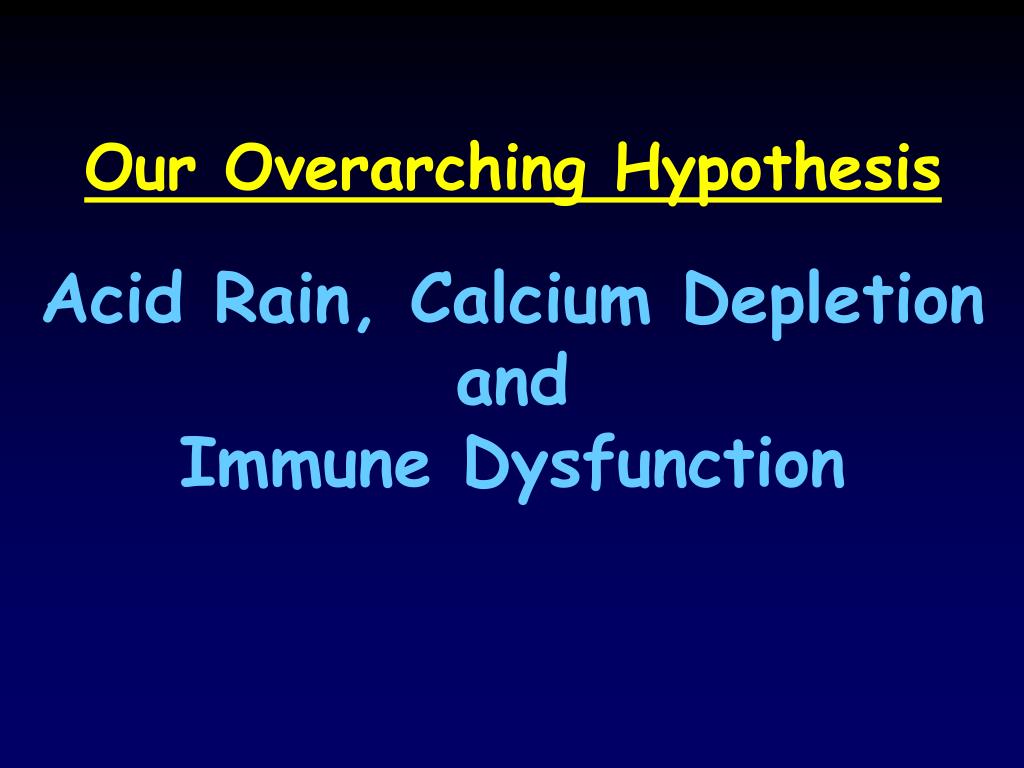 Our Overarching Hypothesis

Acid Rain, Calcium Depletion
and
Immune Dysfunction